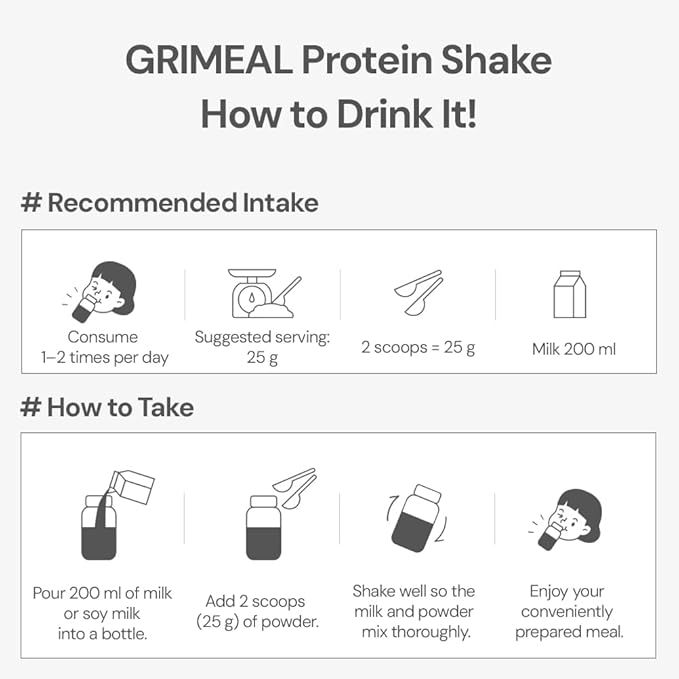 GRIMEAL Protein Shake
How to Drink It!

# Recommended Intake

Consume
1–2 times per day

Suggested serving:
25 g

2 scoops = 25 g

Milk 200 ml

# How to Take

Pour 200 ml of milk or soy milk into a bottle.

Add 2 scoops (25 g) of powder.

Shake well so the milk and powder mix thoroughly.

Enjoy your conveniently prepared meal.